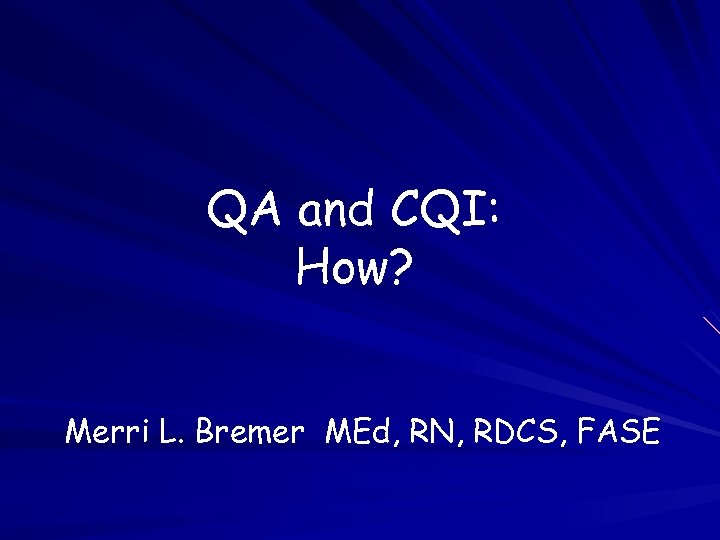 QA and CQI:
How?

Merri L. Bremer MEd, RN, RDCS, FASE